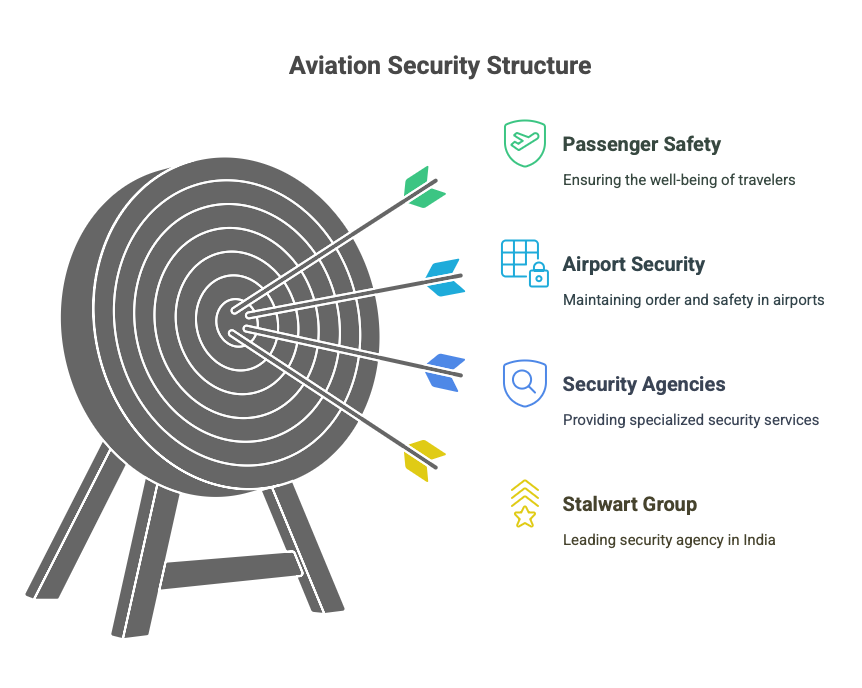 Aviation Security Structure

Passenger Safety

Ensuring the well-being of travelers

Airport Security

Maintaining order and safety in airports

Security Agencies

Providing specialized security services

Stalwart Group

Leading security agency in India